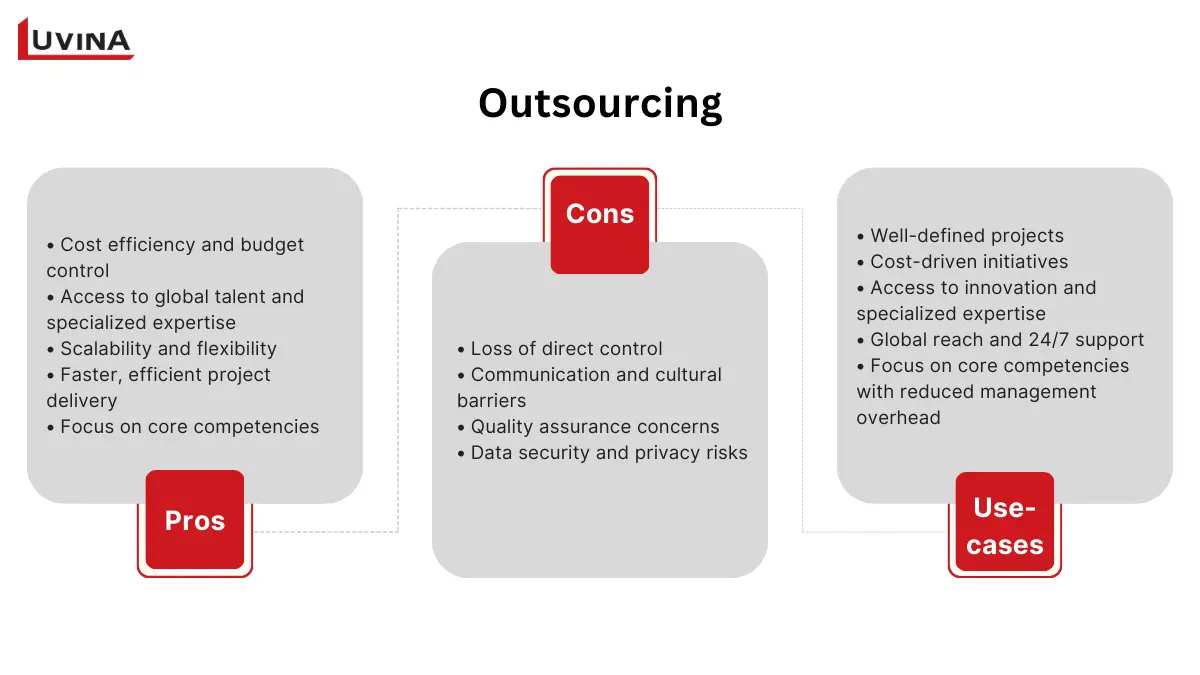 LUVINA

Outsourcing

• Cost efficiency and budget control
• Access to global talent and specialized expertise
• Scalability and flexibility
• Faster, efficient project delivery
• Focus on core competencies

Pros

Cons

• Loss of direct control
• Communication and cultural barriers
• Quality assurance concerns
• Data security and privacy risks

• Well-defined projects
• Cost-driven initiatives
• Access to innovation and specialized expertise
• Global reach and 24/7 support
• Focus on core competencies with reduced management overhead

Use-cases